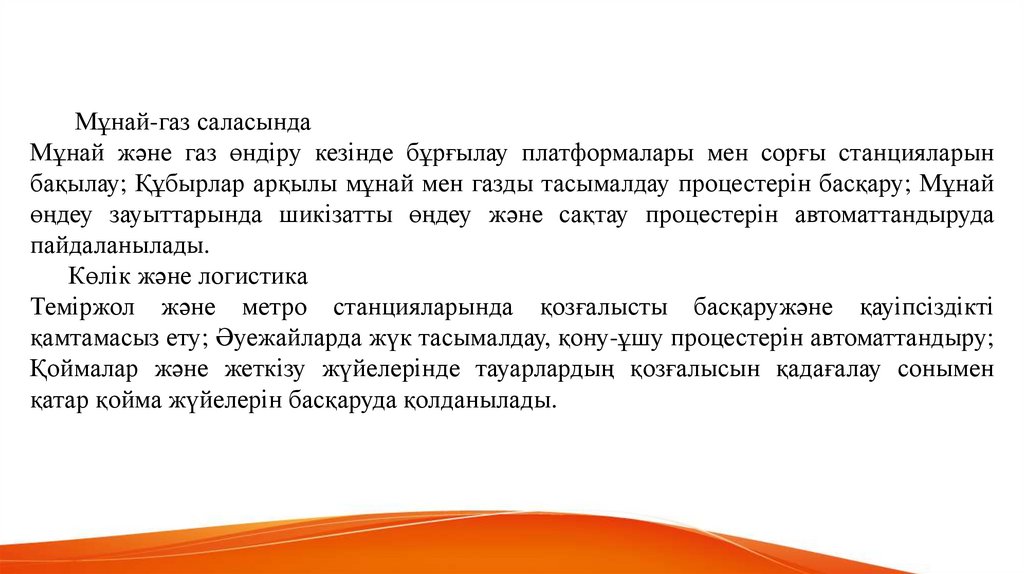 Мұнай-газ саласында
Мұнай және газ өндіру кезінде бұрғылау платформалары мен сорғы станцияларын бақылау; Құбырлар арқылы мұнай мен газды тасымалдау процестерін басқару; Мұнай өңдеу зауыттарында шикізатты өңдеу және сақтау процестерін автоматтандыруда пайдаланылады.
Көлік және логистика
Теміржол және метро станцияларында қозғалысты басқаружәне қауіпсіздікті қамтамасыз ету; Әуежайларда жүк тасымалдау, қону-ұшу процестерін автоматтандыру; Қоймалар және жеткізу жүйелерінде тауарлардың қозғалысын қадағалау сонымен қатар қойма жүйелерін басқаруда қолданылады.